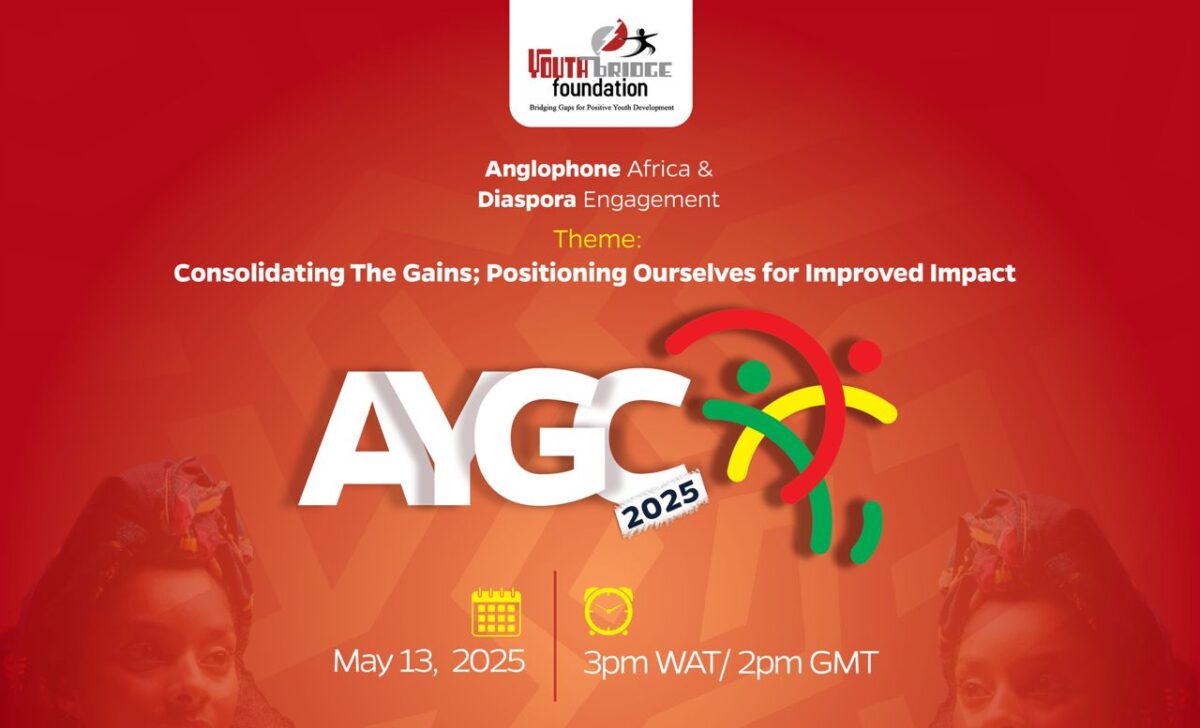 YOUTH BRIDGE foundation
Bridging Gaps for Positive Youth Development

Anglophone Africa & Diaspora Engagement

Theme:
Consolidating The Gains; Positioning Ourselves for Improved Impact

AYGC
2025

May 13, 2025

3pm WAT/ 2pm GMT